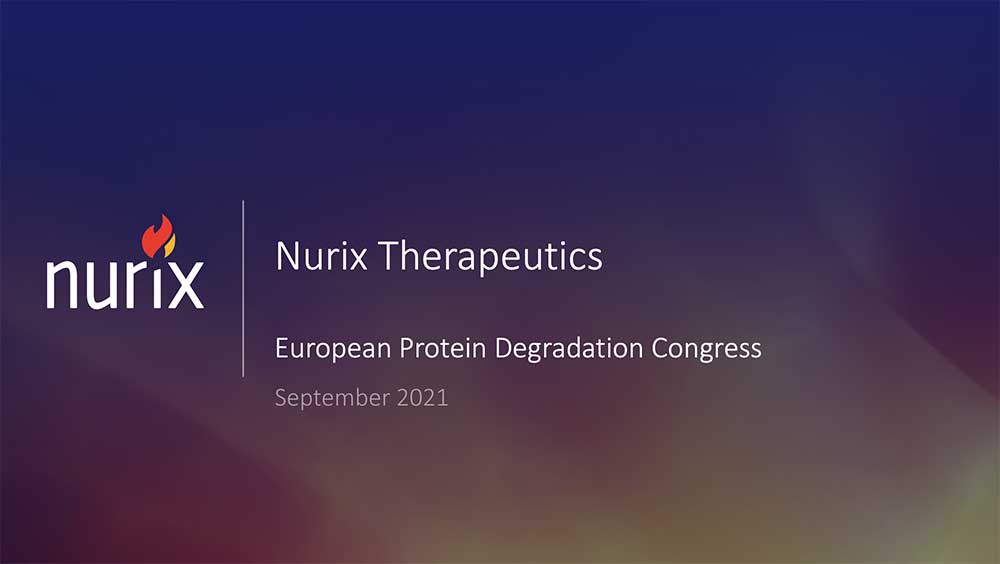 nurix

Nurix Therapeutics

European Protein Degradation Congress

September 2021